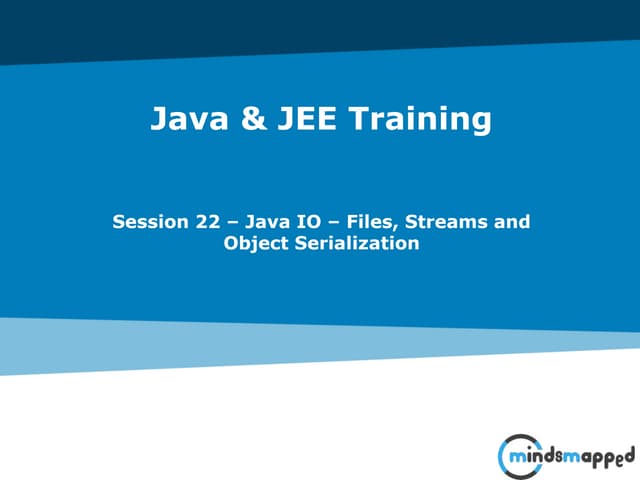 Java & JEE Training

Session 22 – Java IO – Files, Streams and Object Serialization

mindsmapped